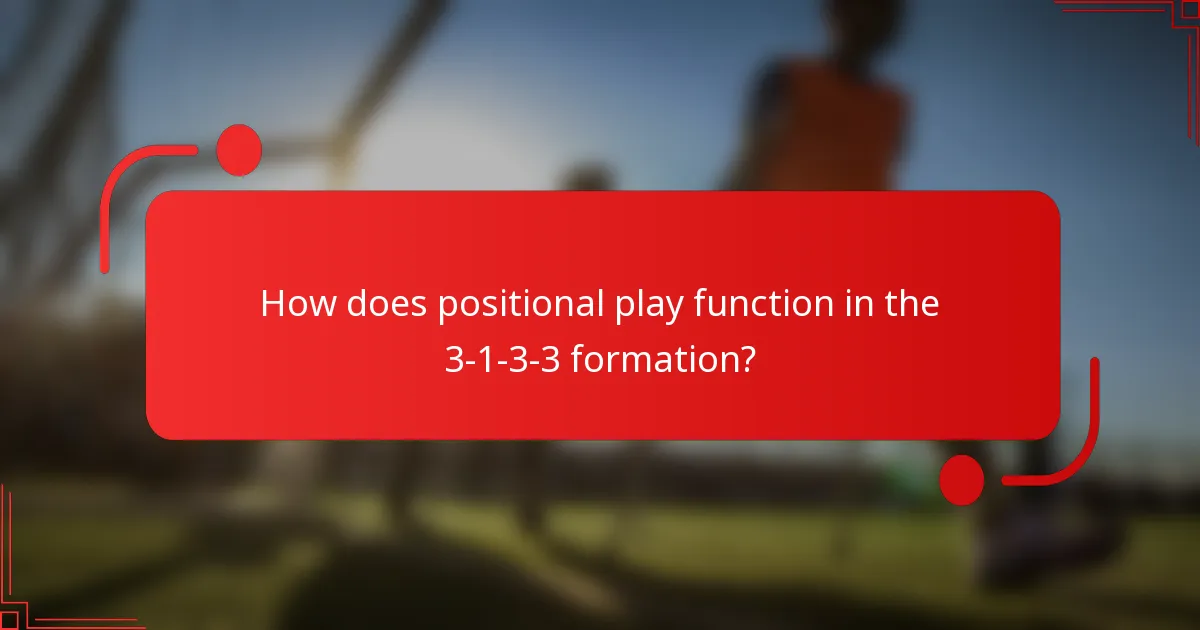 How does positional play function in the 3-1-3-3 formation?